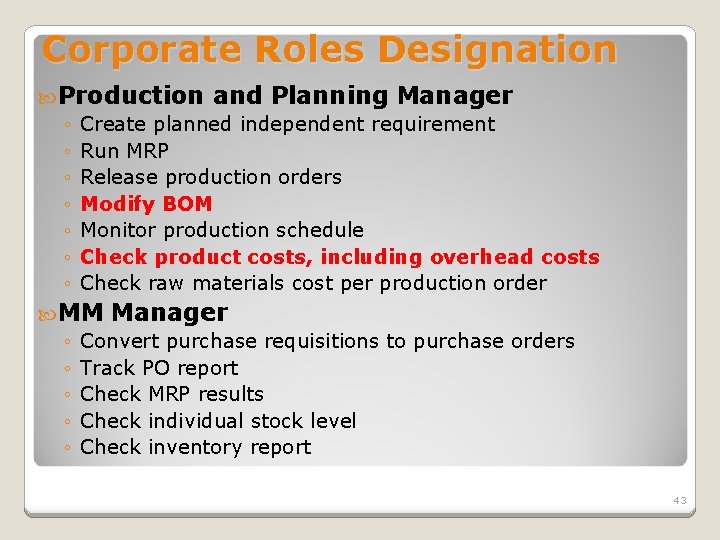 Corporate Roles Designation

Production and Planning Manager
◦ Create planned independent requirement
◦ Run MRP
◦ Release production orders
◦ Modify BOM
◦ Monitor production schedule
◦ Check product costs, including overhead costs
◦ Check raw materials cost per production order

MM Manager
◦ Convert purchase requisitions to purchase orders
◦ Track PO report
◦ Check MRP results
◦ Check individual stock level
◦ Check inventory report

43